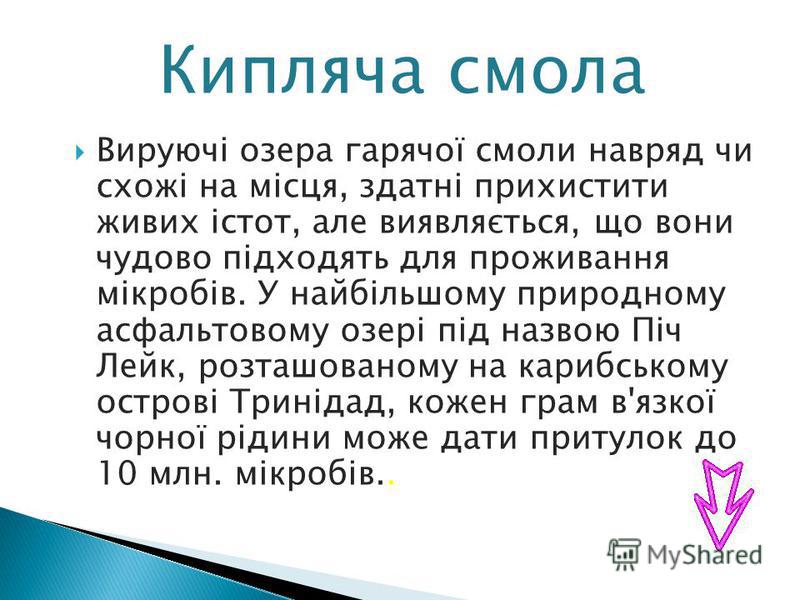 Кипляча смола

Вируючі озера гарячої смоли навряд чи схожі на місця, здатні прихистити живих істот, але виявляється, що вони чудово підходять для проживання мікробів. У найбільшому природному асфальтовому озері під назвою Піч Лейк, розташованому на карибському острові Тринідад, кожен грам в'язкої чорної рідини може дати притулок до 10 млн. мікробів..

MyShared